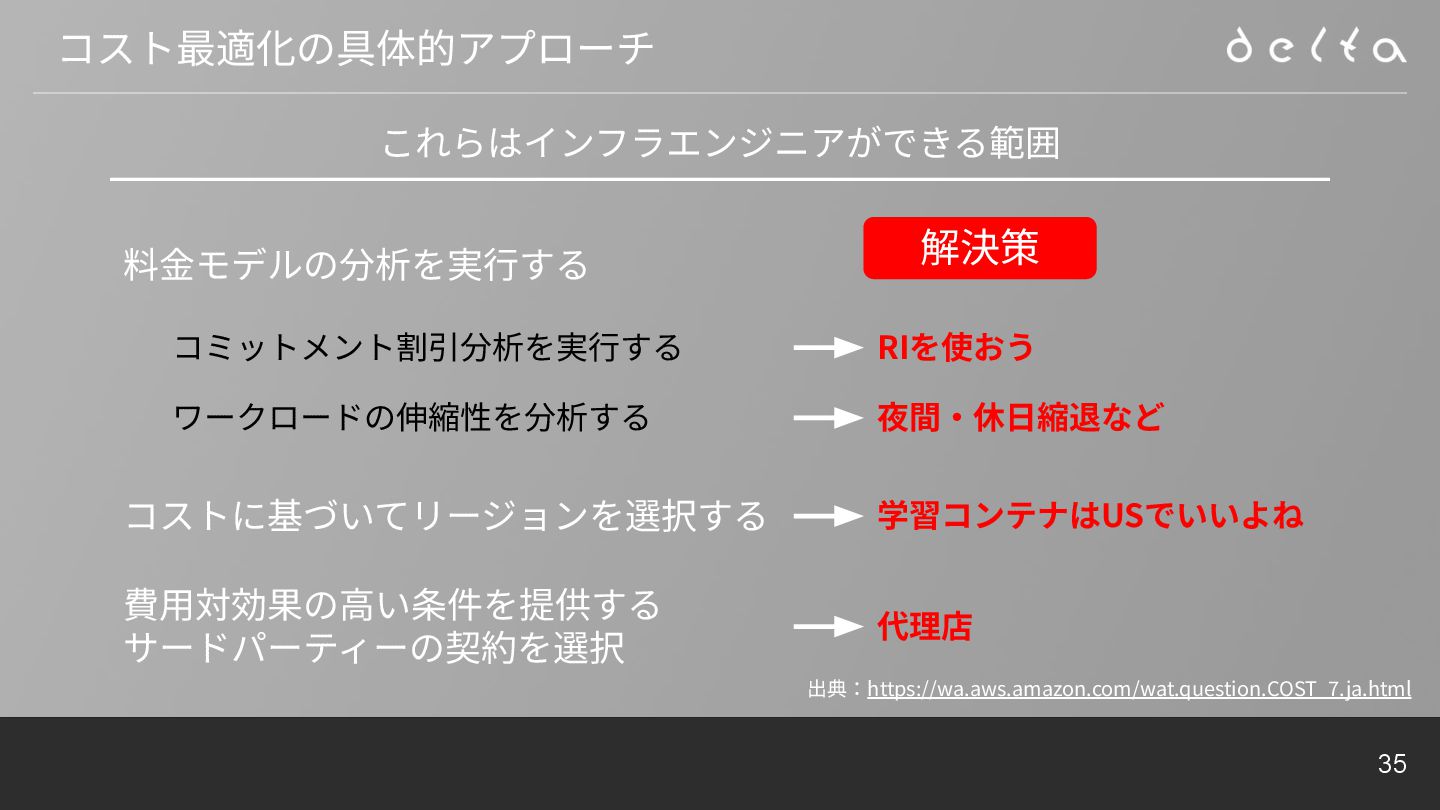 コスト最適化の具体的アプローチ

delta

これらはインフラエンジニアができる範囲

料金モデルの分析を実行する

解決策

コミットメント割引分析を実行する → RIを使おう

ワークロードの伸縮性を分析する → 夜間・休日縮退など

コストに基づいてリージョンを選択する → 学習コンテナはUSでいいよね

費用対効果の高い条件を提供するサードパーティーの契約を選択 → 代理店

出典：https://wa.aws.amazon.com/wat.question.COST_7.ja.html

35